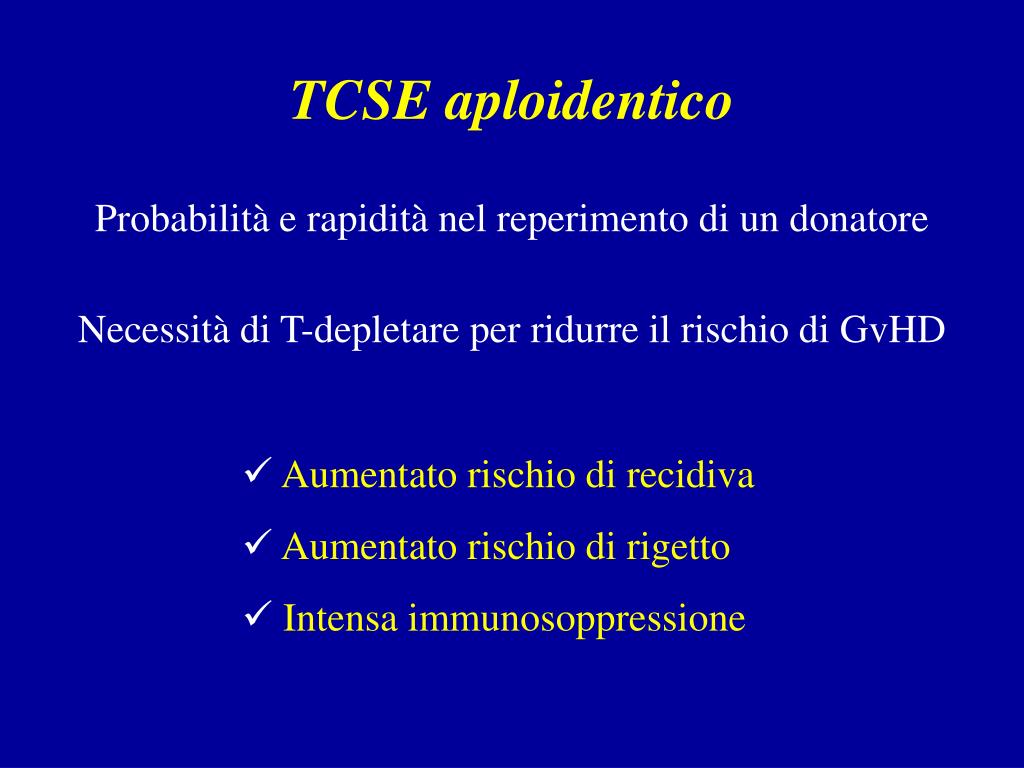 TCSE aploidentico

Probabilità e rapidità nel reperimento di un donatore

Necessità di T-depletare per ridurre il rischio di GvHD

✓ Aumentato rischio di recidiva

✓ Aumentato rischio di rigetto

✓ Intensa immunosoppressione